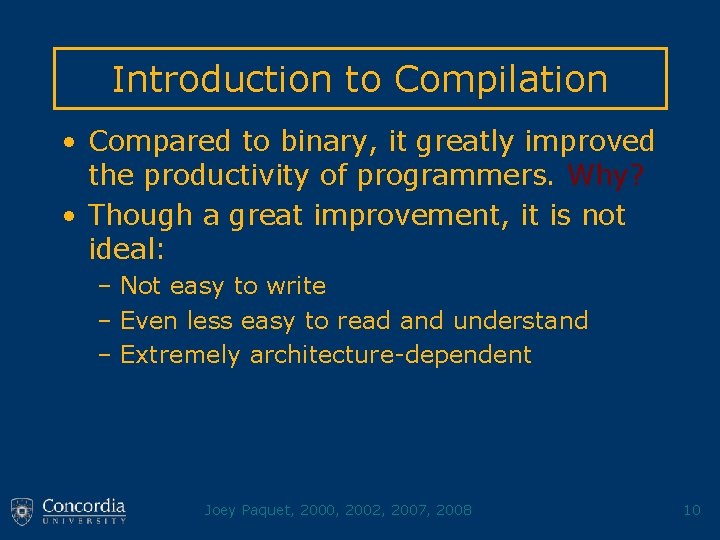 Introduction to Compilation

• Compared to binary, it greatly improved the productivity of programmers. Why?
• Though a great improvement, it is not ideal:
– Not easy to write
– Even less easy to read and understand
– Extremely architecture-dependent

Concordia UNIVERSITY

Joey Paquet, 2000, 2002, 2007, 2008

10